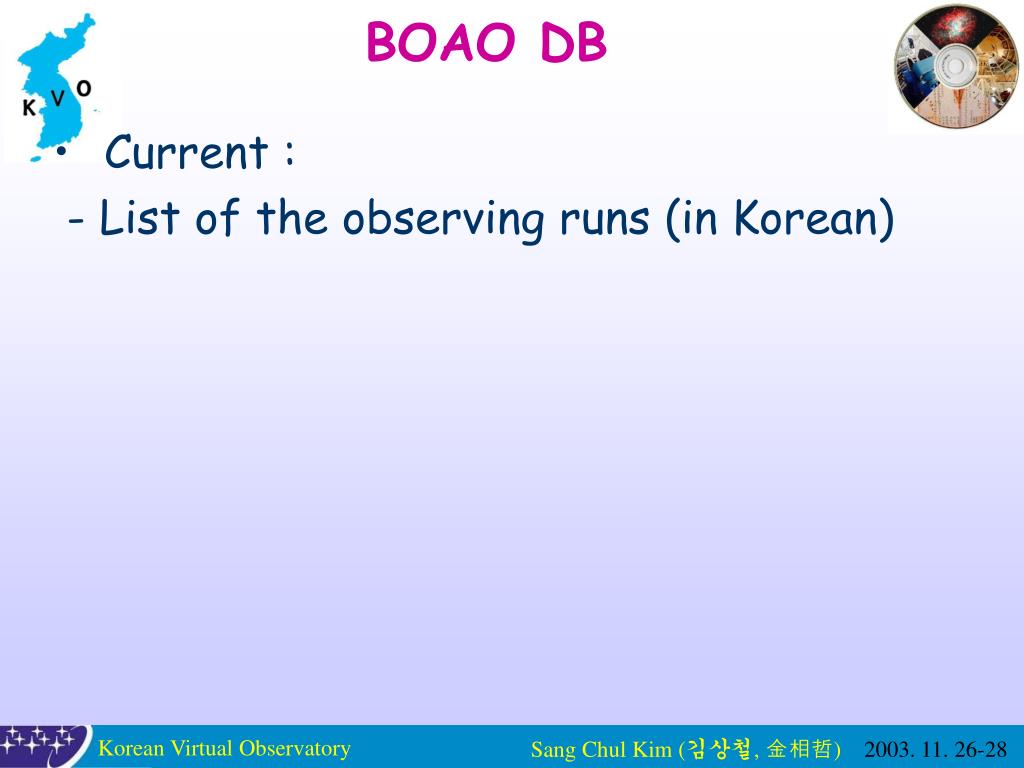 K V O

BOAO DB

• Current :
- List of the observing runs (in Korean)

Korean Virtual Observatory

Sang Chul Kim (김상철, 金相哲) 2003. 11. 26-28